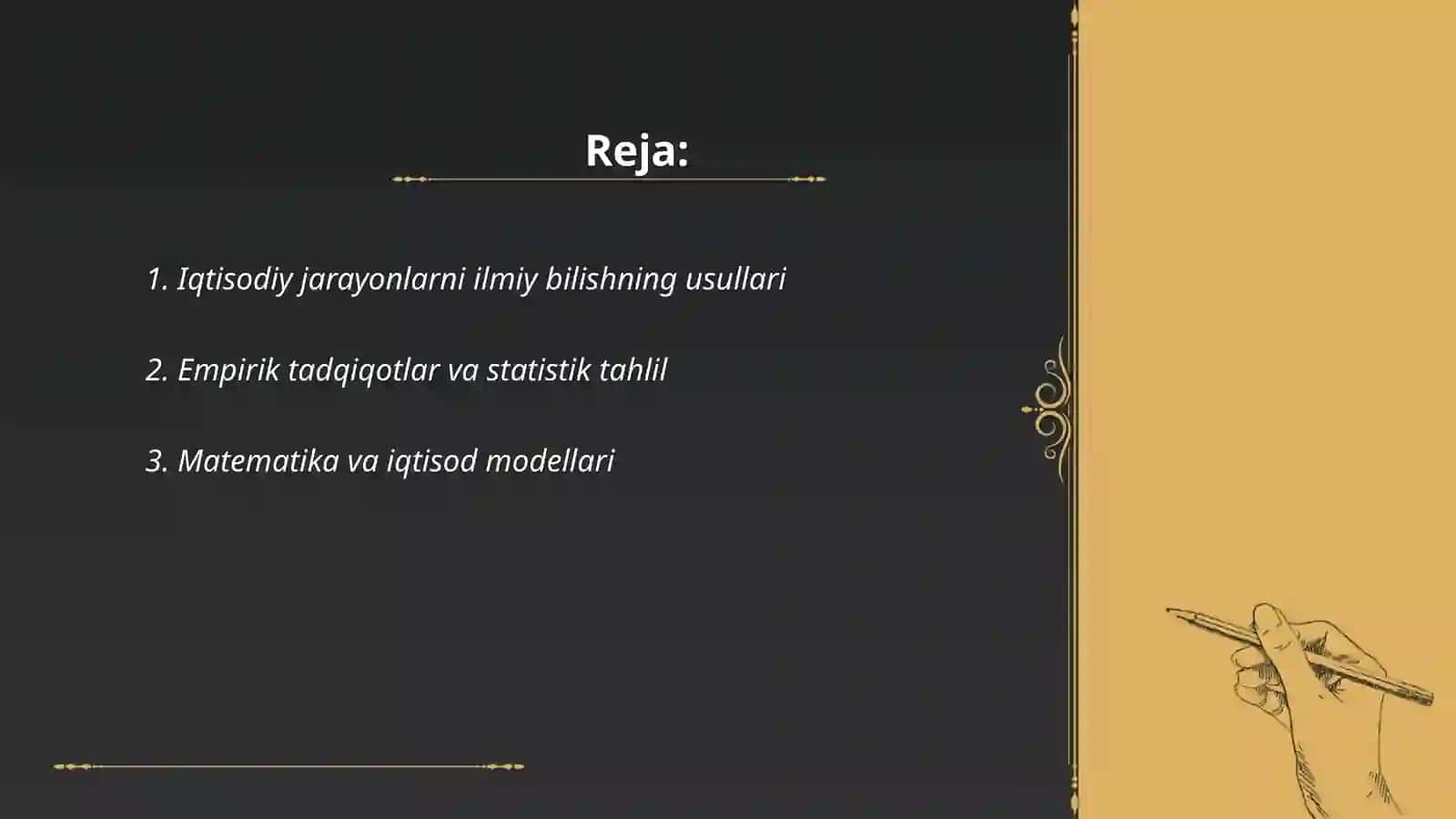 Reja:

1. Iqtisodiy jarayonlarni ilmiy bilishning usullari

2. Empirik tadqiqotlar va statistik tahlil

3. Matematika va iqtisod modellari